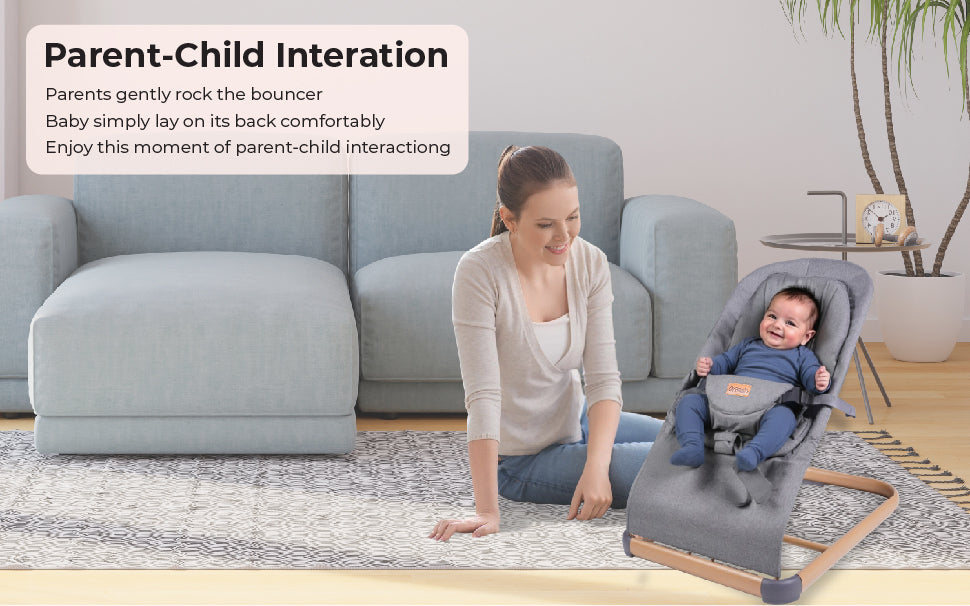 Parent-Child Interation

Parents gently rock the bouncer
Baby simply lay on its back comfortably
Enjoy this moment of parent-child interactiong